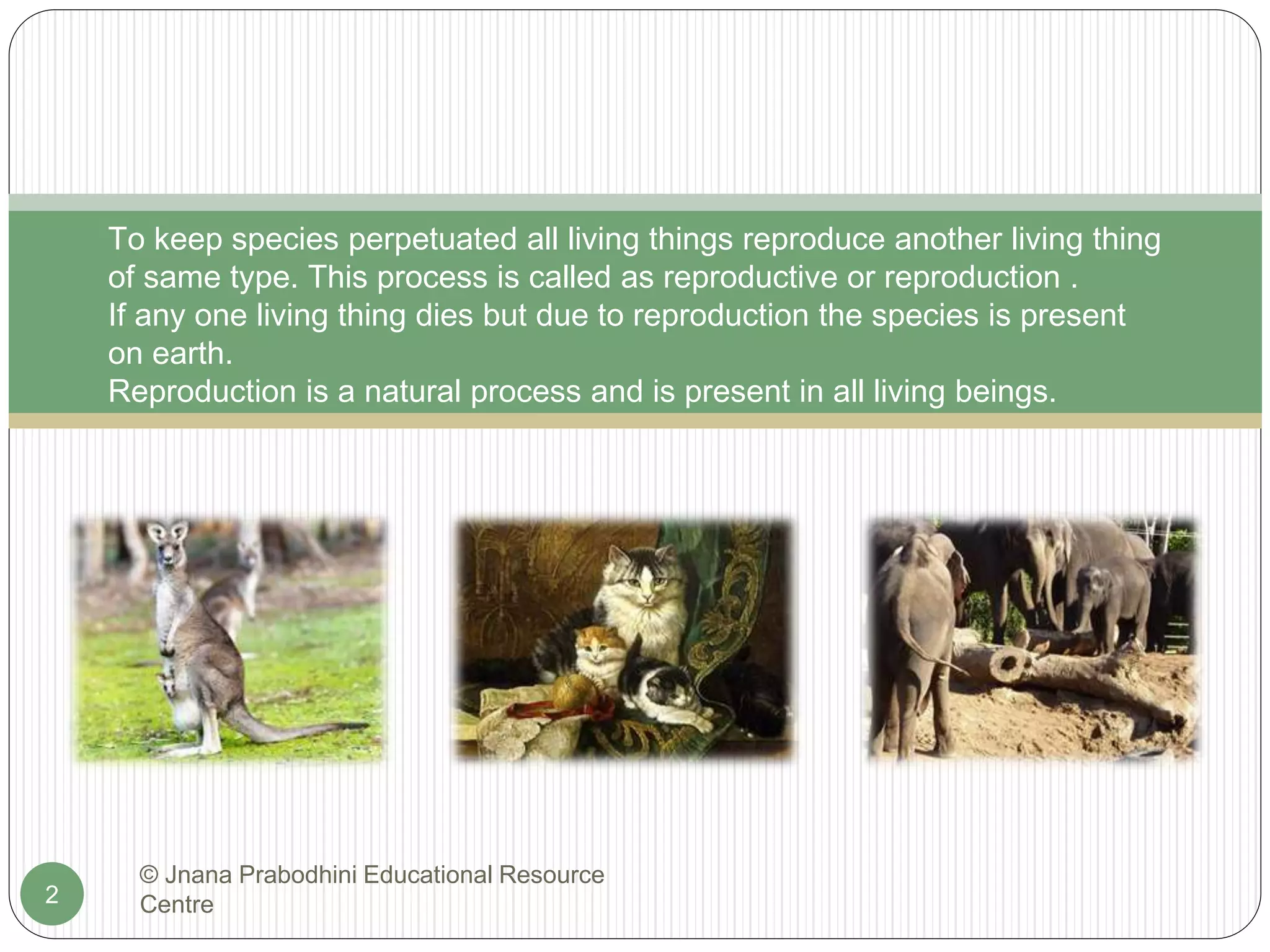 To keep species perpetuated all living things reproduce another living thing of same type. This process is called as reproductive or reproduction .
If any one living thing dies but due to reproduction the species is present on earth.
Reproduction is a natural process and is present in all living beings.

2

© Jnana Prabodhini Educational Resource Centre